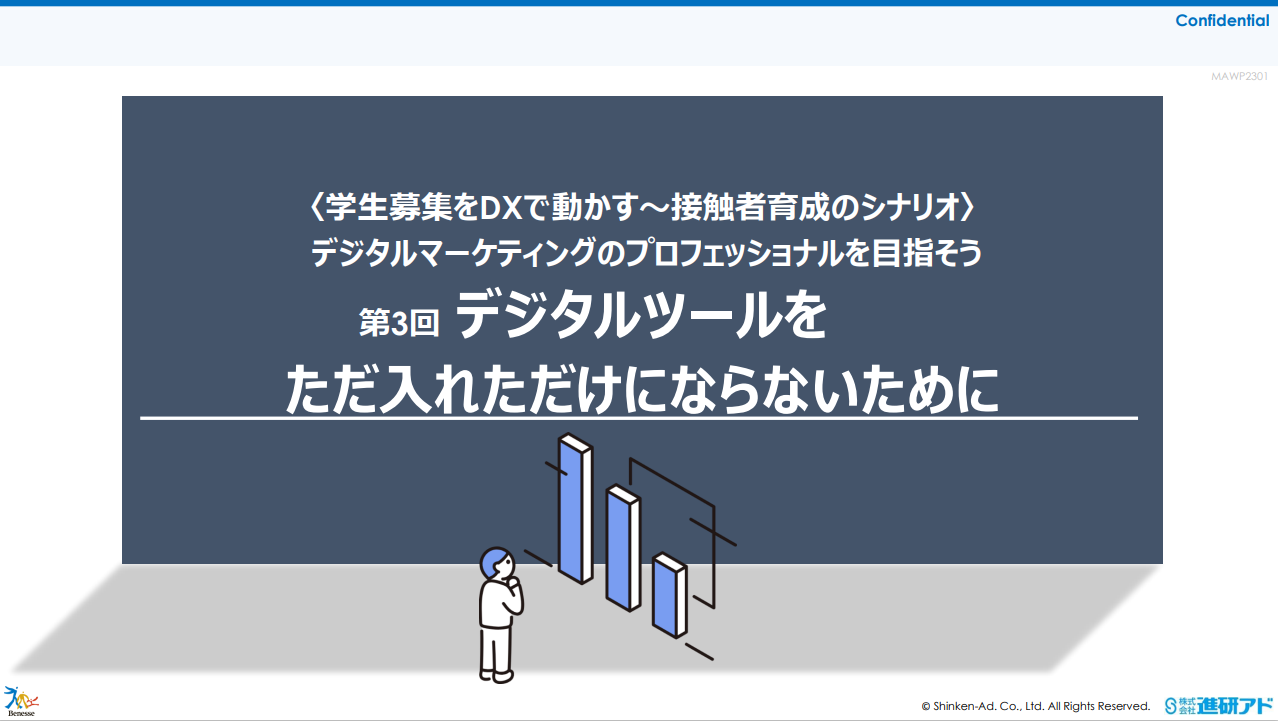 Confidential

MAWP2301

〈学生募集をDXで動かす～接触者育成のシナリオ〉
デジタルマーケティングのプロフェッショナルを目指そう

第3回 デジタルツールを
ただ入れただけにならないために

Benesse

© Shinken-Ad. Co., Ltd. All Rights Reserved.

株式会社 進研アド